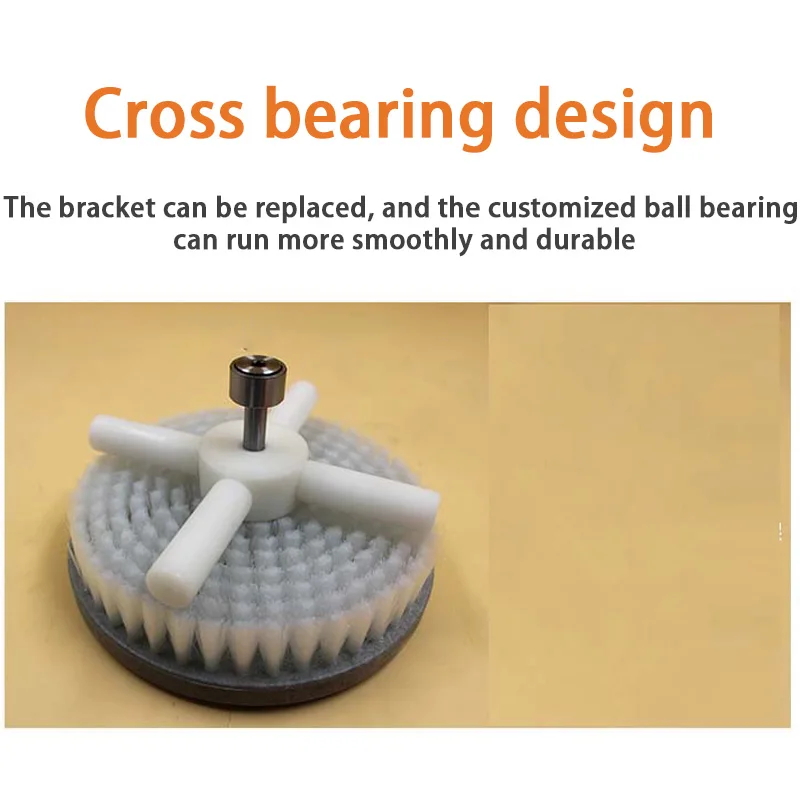 Cross bearing design

The bracket can be replaced, and the customized ball bearing can run more smoothly and durable